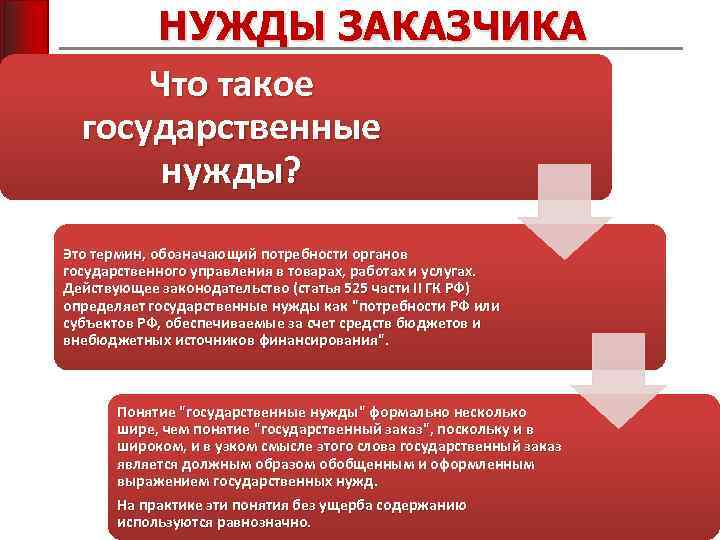 НУЖДЫ ЗАКАЗЧИКА

Что такое государственные нужды?

Это термин, обозначающий потребности органов государственного управления в товарах, работах и услугах. Действующее законодательство (статья 525 части II ГК РФ) определяет государственные нужды как "потребности РФ или субъектов РФ, обеспечиваемые за счет средств бюджетов и внебюджетных источников финансирования".

Понятие "государственные нужды" формально несколько шире, чем понятие "государственный заказ", поскольку и в широком, и в узком смысле этого слова государственный заказ является должным образом обобщенным и оформленным выражением государственных нужд.

На практике эти понятия без ущерба содержанию используются равнозначно.